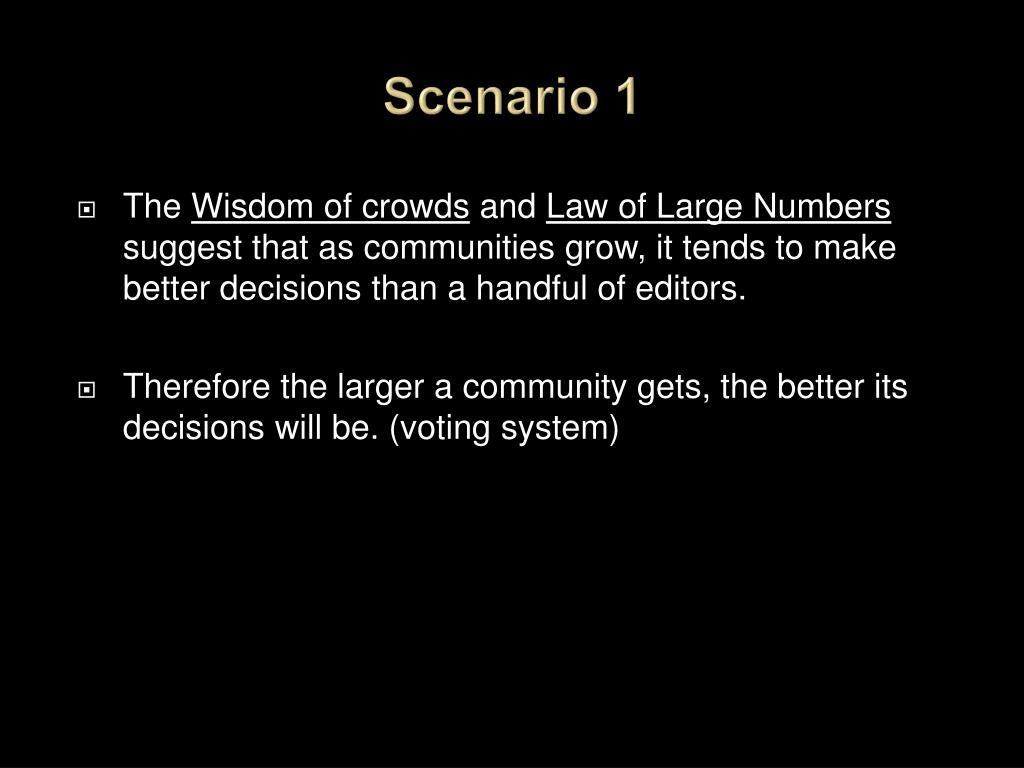 Scenario 1

The Wisdom of crowds and Law of Large Numbers suggest that as communities grow, it tends to make better decisions than a handful of editors.

Therefore the larger a community gets, the better its decisions will be. (voting system)